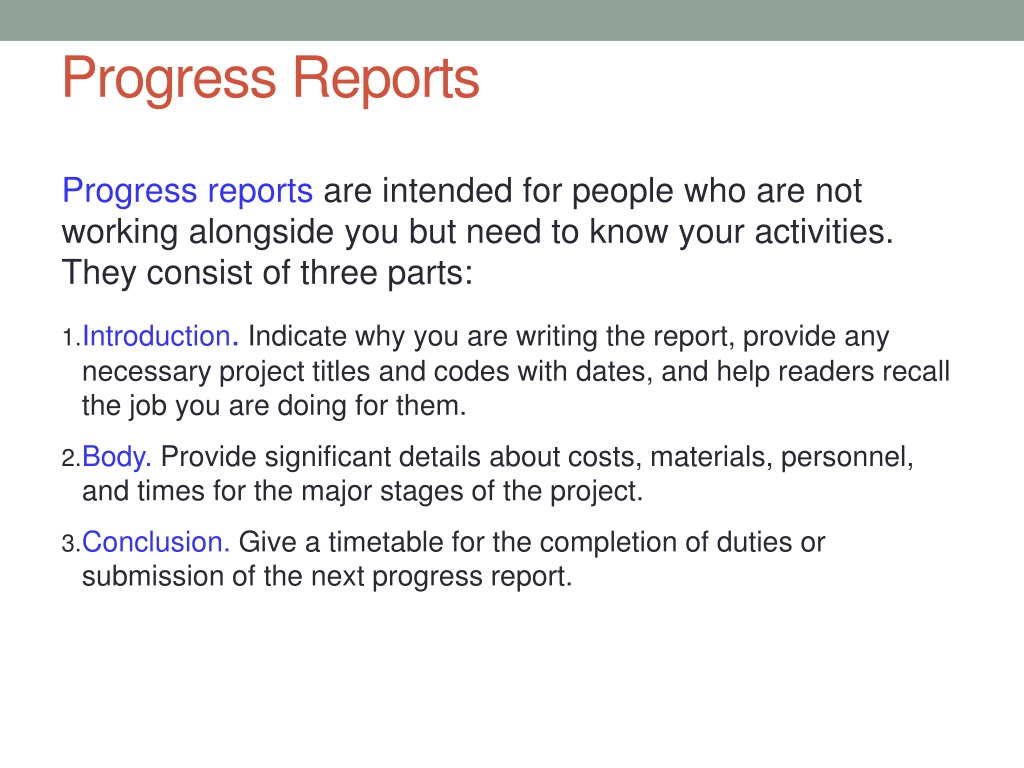 Progress Reports

Progress reports are intended for people who are not working alongside you but need to know your activities. They consist of three parts:

1. Introduction. Indicate why you are writing the report, provide any necessary project titles and codes with dates, and help readers recall the job you are doing for them.

2. Body. Provide significant details about costs, materials, personnel, and times for the major stages of the project.

3. Conclusion. Give a timetable for the completion of duties or submission of the next progress report.